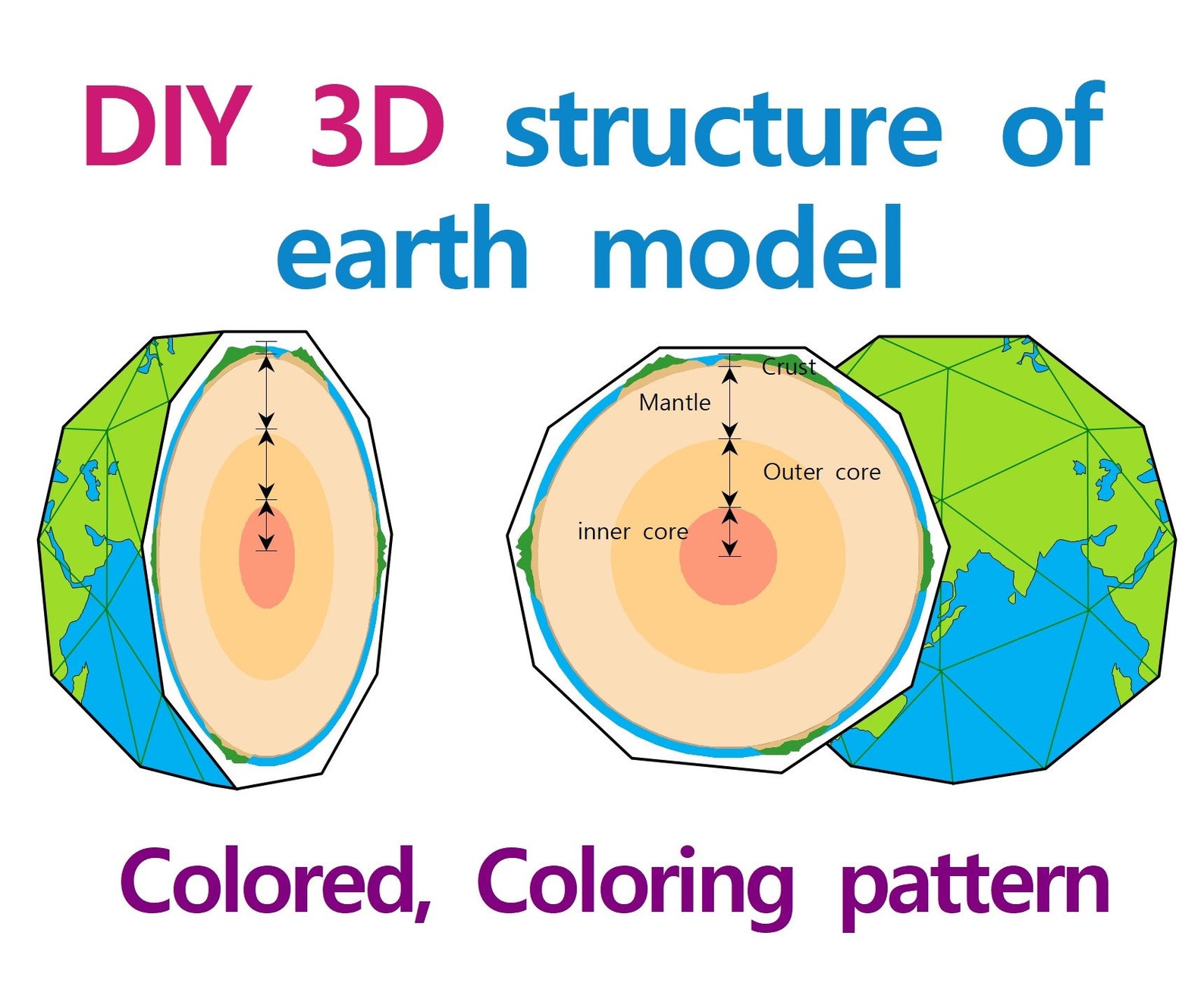 DIY 3D structure of earth model

Crust
Mantle
Outer core
inner core

Colored, Coloring pattern